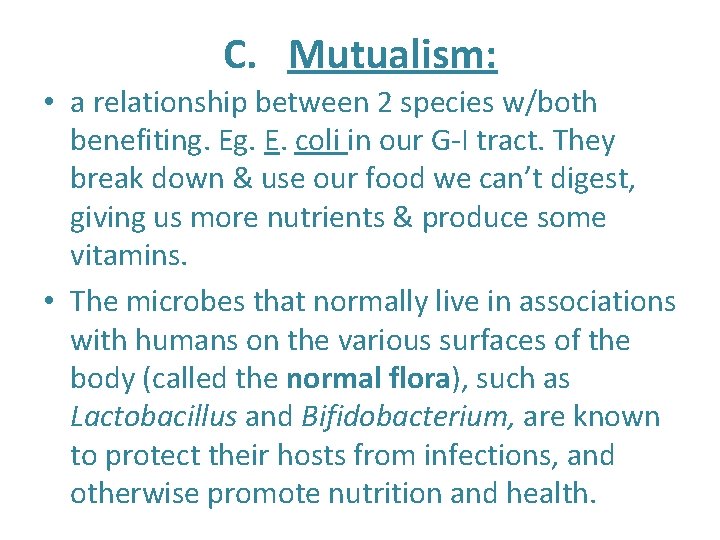 C. Mutualism:

• a relationship between 2 species w/both benefiting. Eg. E. coli in our G-I tract. They break down & use our food we can't digest, giving us more nutrients & produce some vitamins.

• The microbes that normally live in associations with humans on the various surfaces of the body (called the normal flora), such as Lactobacillus and Bifidobacterium, are known to protect their hosts from infections, and otherwise promote nutrition and health.